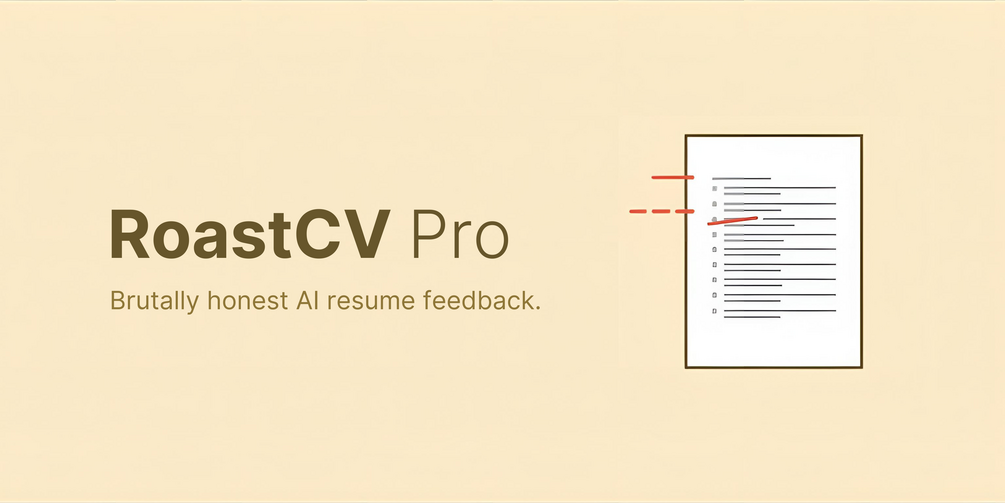 RoastCV Pro

Brutally honest AI resume feedback.